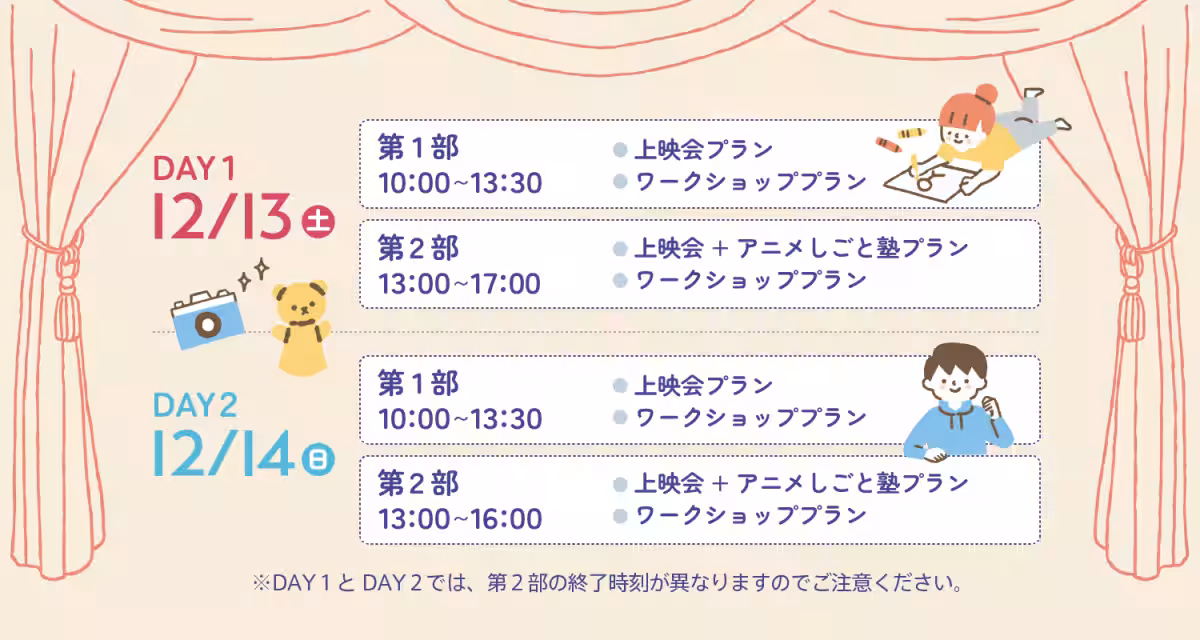 DAY 1
12/13 土

第１部
10:00~13:30

上映会プラン
ワークショッププラン

第２部
13:00~17:00

上映会 + アニメしごと塾プラン
ワークショッププラン

DAY 2
12/14 日

第１部
10:00~13:30

上映会プラン
ワークショッププラン

第２部
13:00~16:00

上映会 + アニメしごと塾プラン
ワークショッププラン

※DAY 1 と DAY 2 では、第２部の終了時刻が異なりますのでご注意ください。